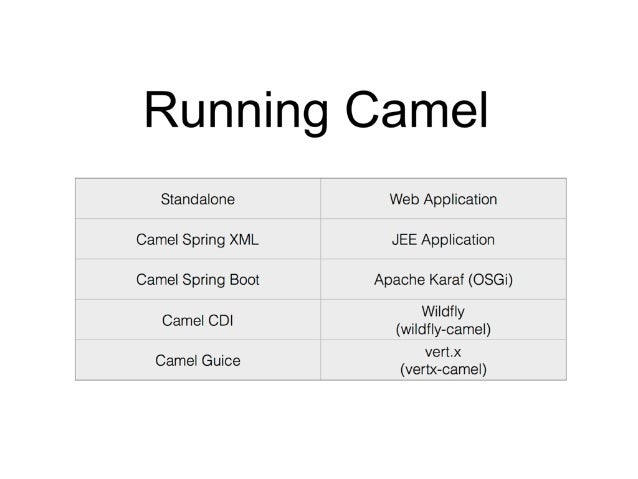 Running Camel

| Standalone | Web Application |
|---|---|
| Camel Spring XML | JEE Application |
| Camel Spring Boot | Apache Karaf (OSGi) |
| Camel CDI | Wildfly (wildfly-camel) |
| Camel Guice | vert.x (vertx-camel) |